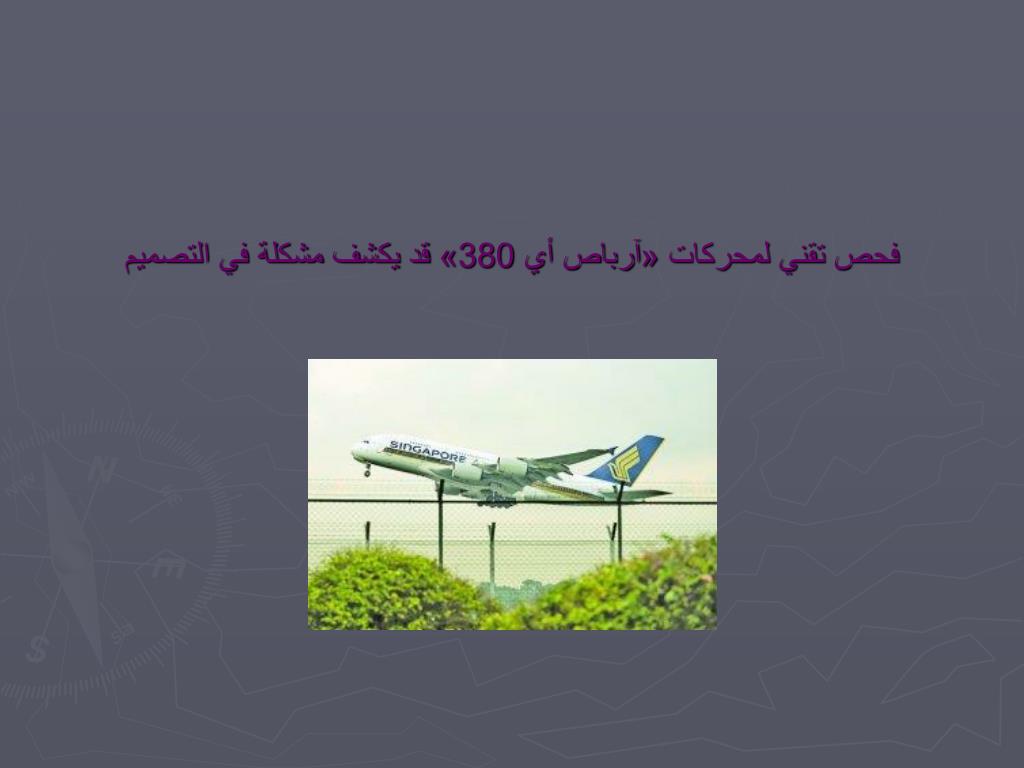 فحص تقني لمحركات «آرباص أي 380» قد يكشف مشكلة في التصميم

SINGAPORE